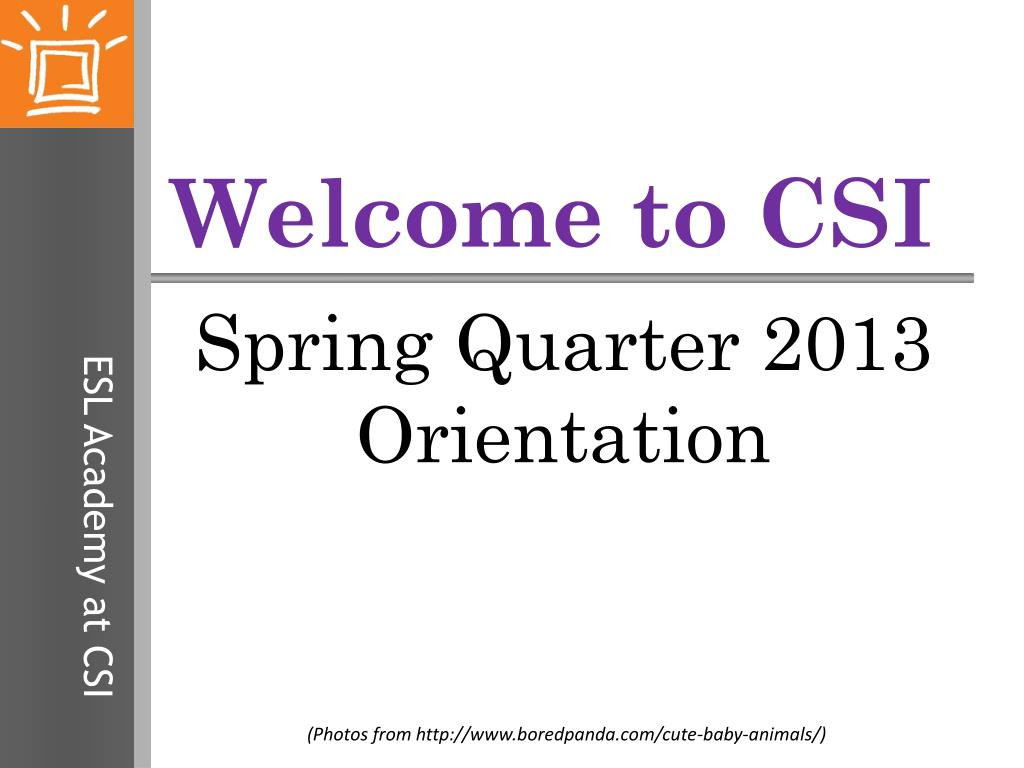 ESL Academy at CSI

Welcome to CSI

Spring Quarter 2013 Orientation

(Photos from http://www.boredpanda.com/cute-baby-animals/)